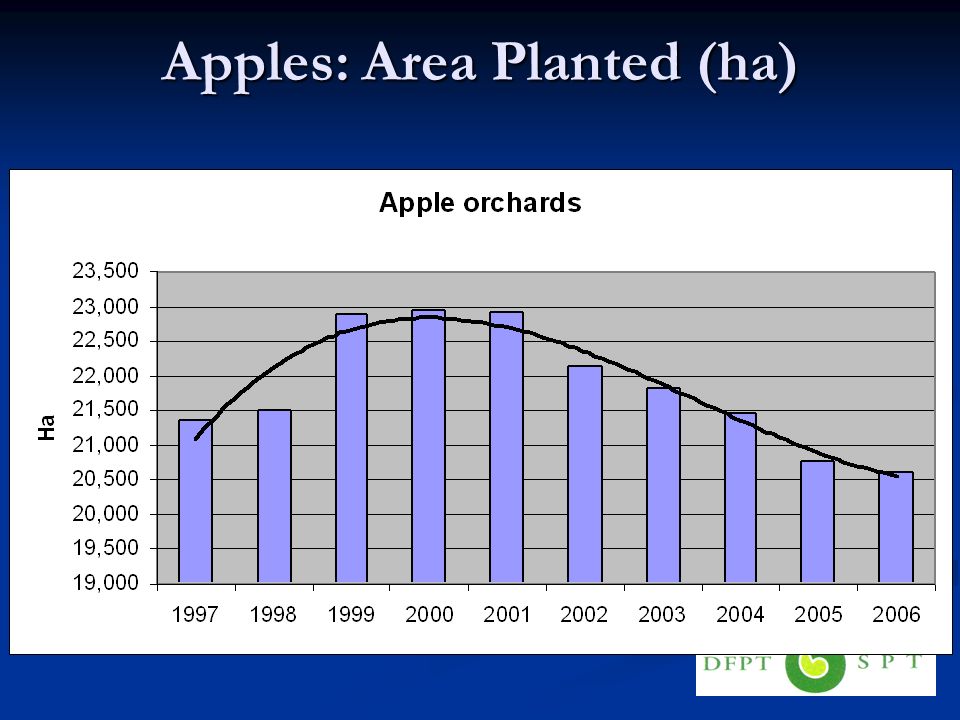 Apples: Area Planted (ha)

Apple orchards

Ha

23,500
23,000
22,500
22,000
21,500
21,000
20,500
20,000
19,500
19,000

1997 1998 1999 2000 2001 2002 2003 2004 2005 2006

DFPT SPT